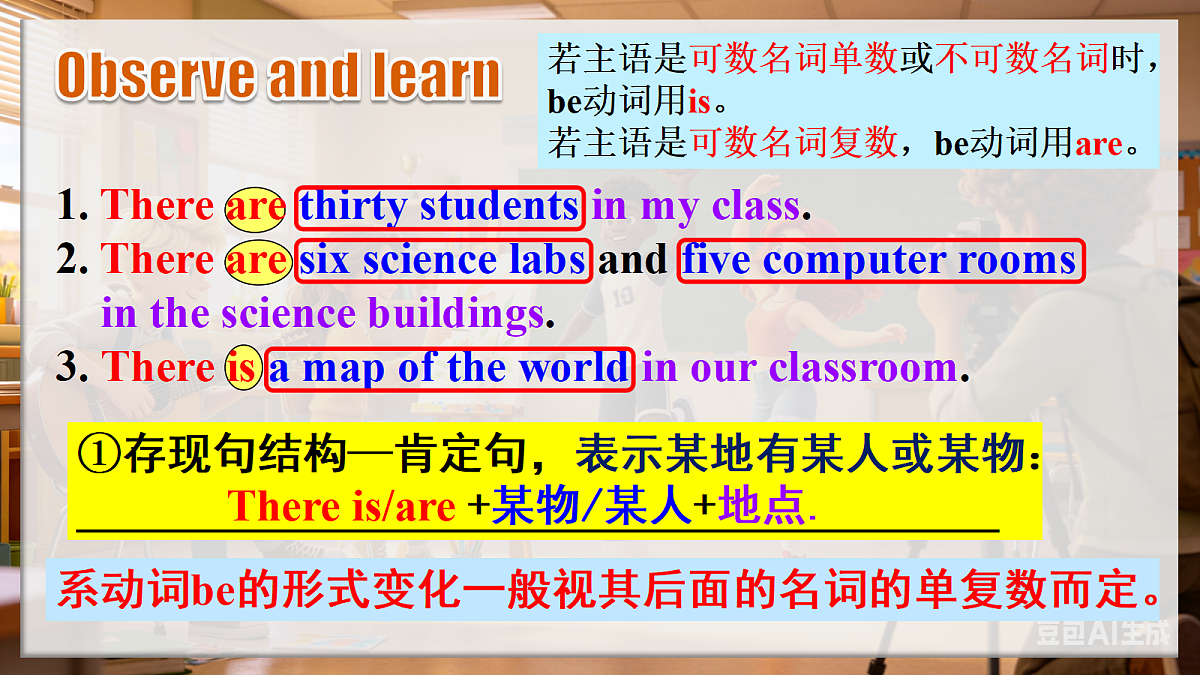 Observe and learn

若主语是可数名词单数或不可数名词时，be动词用is。
若主语是可数名词复数，be动词用are。

1. There are thirty students in my class.
2. There are six science labs and five computer rooms in the science buildings.
3. There is a map of the world in our classroom.

①存现句结构—肯定句，表示某地有某人或某物：
There is/are +某物/某人+地点.

系动词be的形式变化一般视其后面的名词的单复数而定。

豆包AI生成